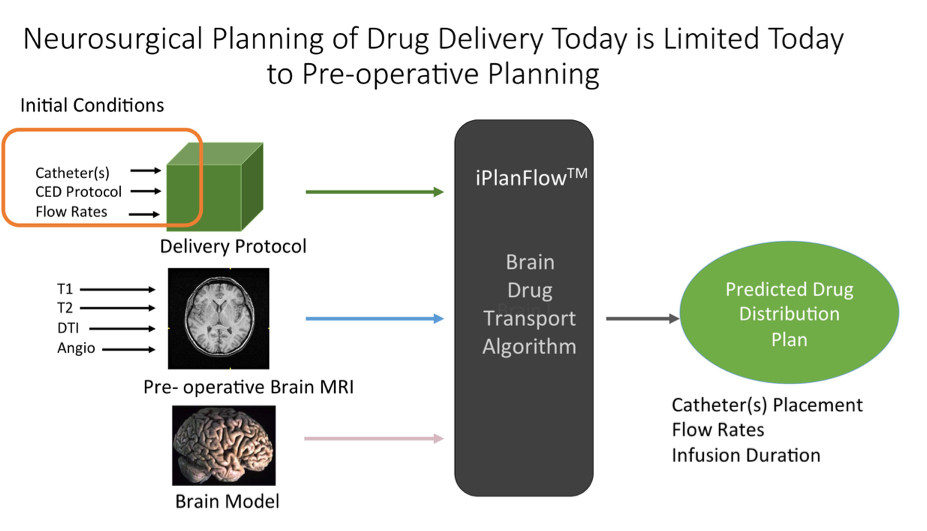 Neurosurgical Planning of Drug Delivery Today is Limited Today to Pre-operative Planning

Initial Conditions

Catheter(s)
CED Protocol
Flow Rates

Delivery Protocol

T1
T2
DTI
Angio

Pre- operative Brain MRI

Brain Model

iPlanFlow$^{TM}$

Brain Drug Transport Algorithm

Predicted Drug Distribution Plan

Catheter(s) Placement
Flow Rates
Infusion Duration